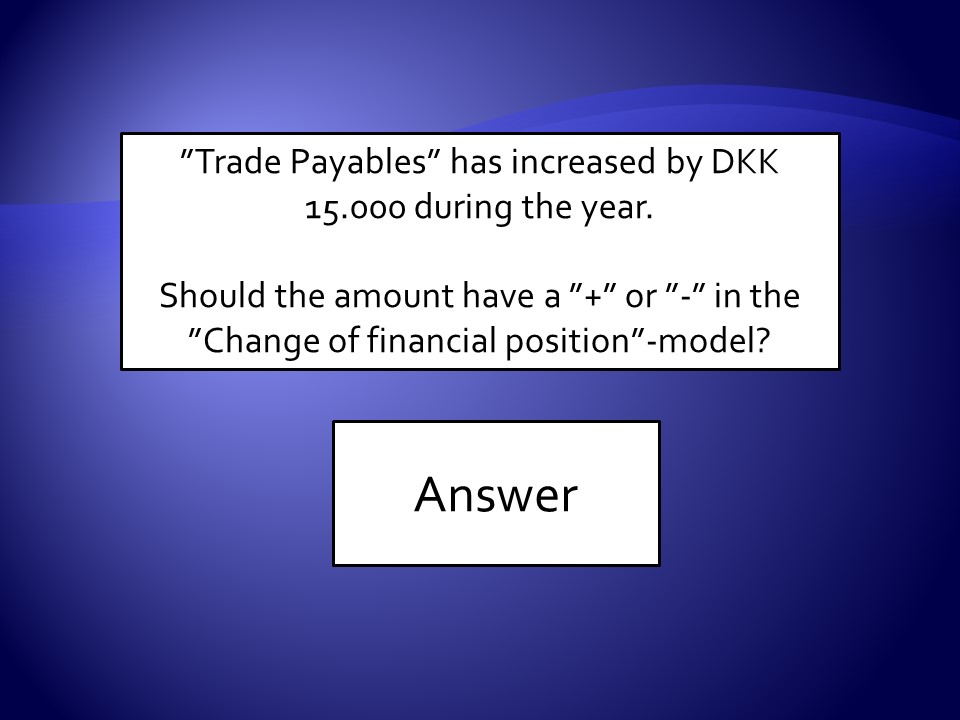 ”Trade Payables” has increased by DKK 15.000 during the year.

Should the amount have a ”+” or ”-” in the ”Change of financial position”-model?

Answer